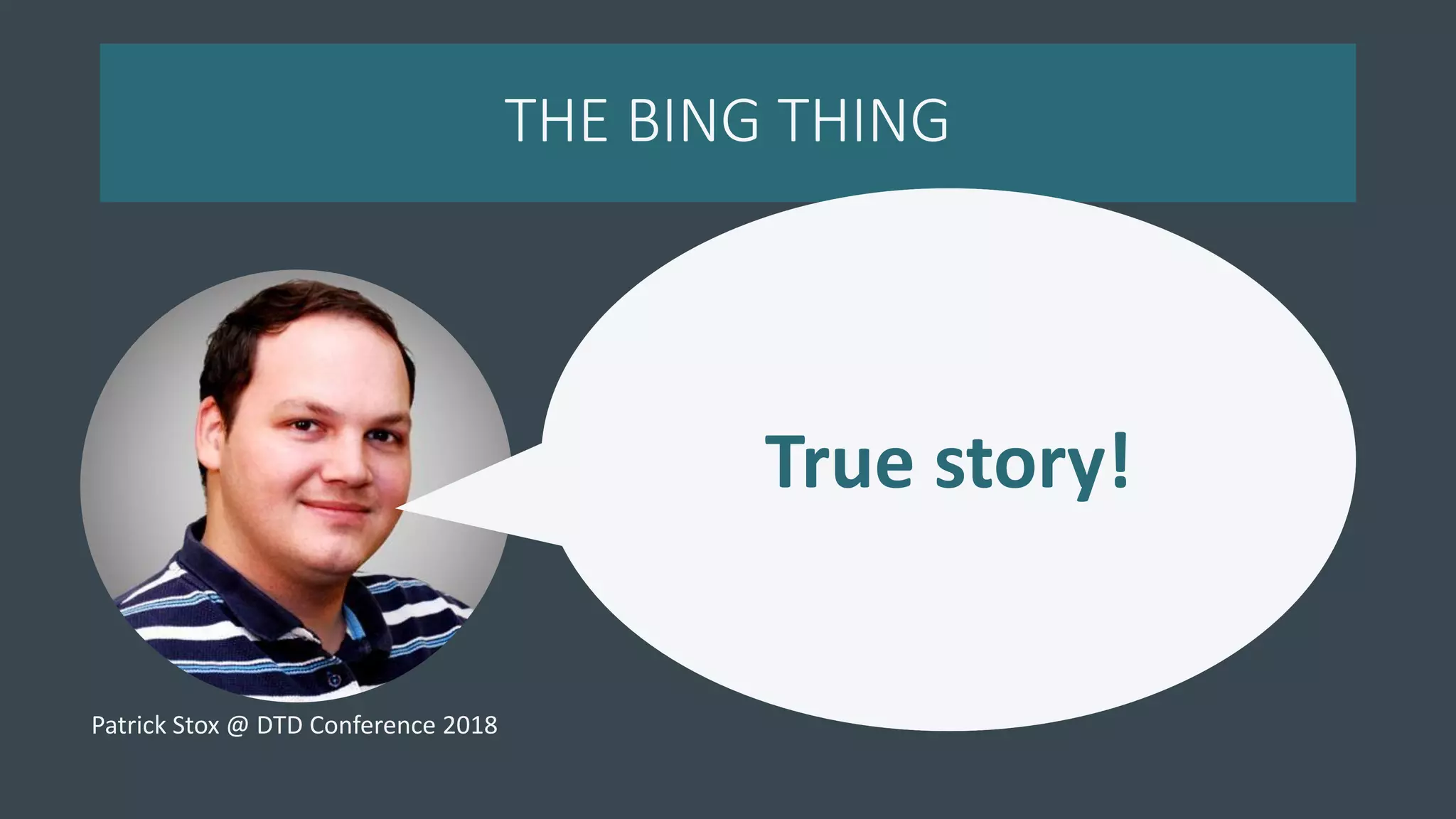 THE BING THING

True story!

Patrick Stox @ DTD Conference 2018